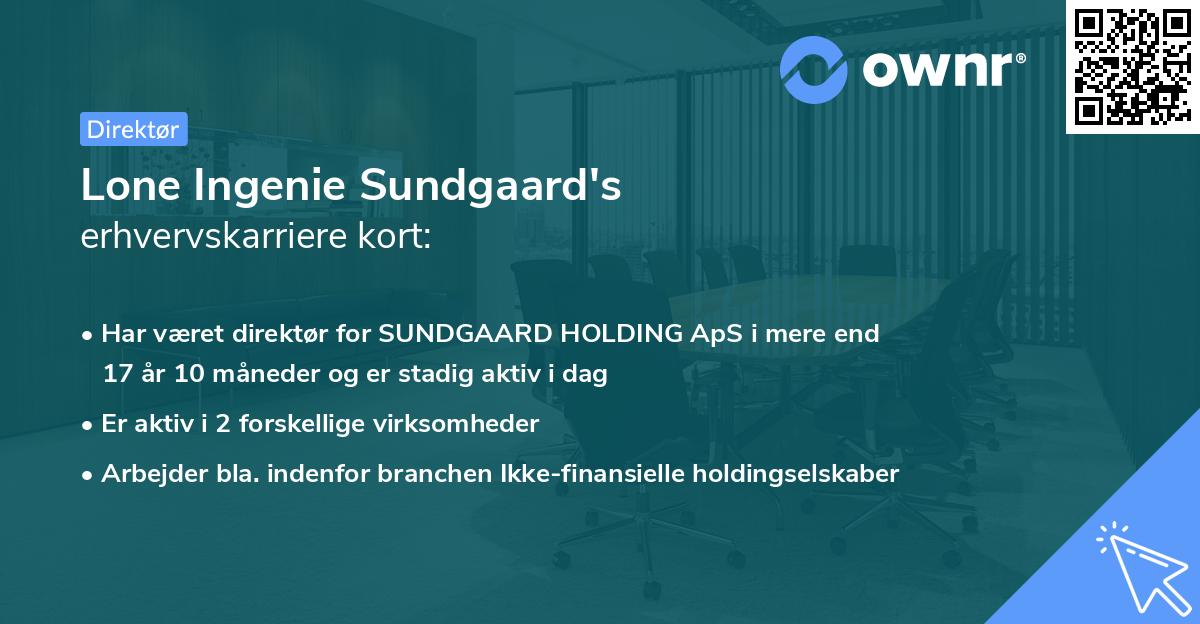 ownr®

Direktør

Lone Ingenie Sundgaard's
erhvervskarriere kort:

• Har været direktør for SUNDGAARD HOLDING ApS i mere end 17 år 10 måneder og er stadig aktiv i dag

• Er aktiv i 2 forskellige virksomheder

• Arbejder bla. indenfor branchen Ikke-finansielle holdingselskaber